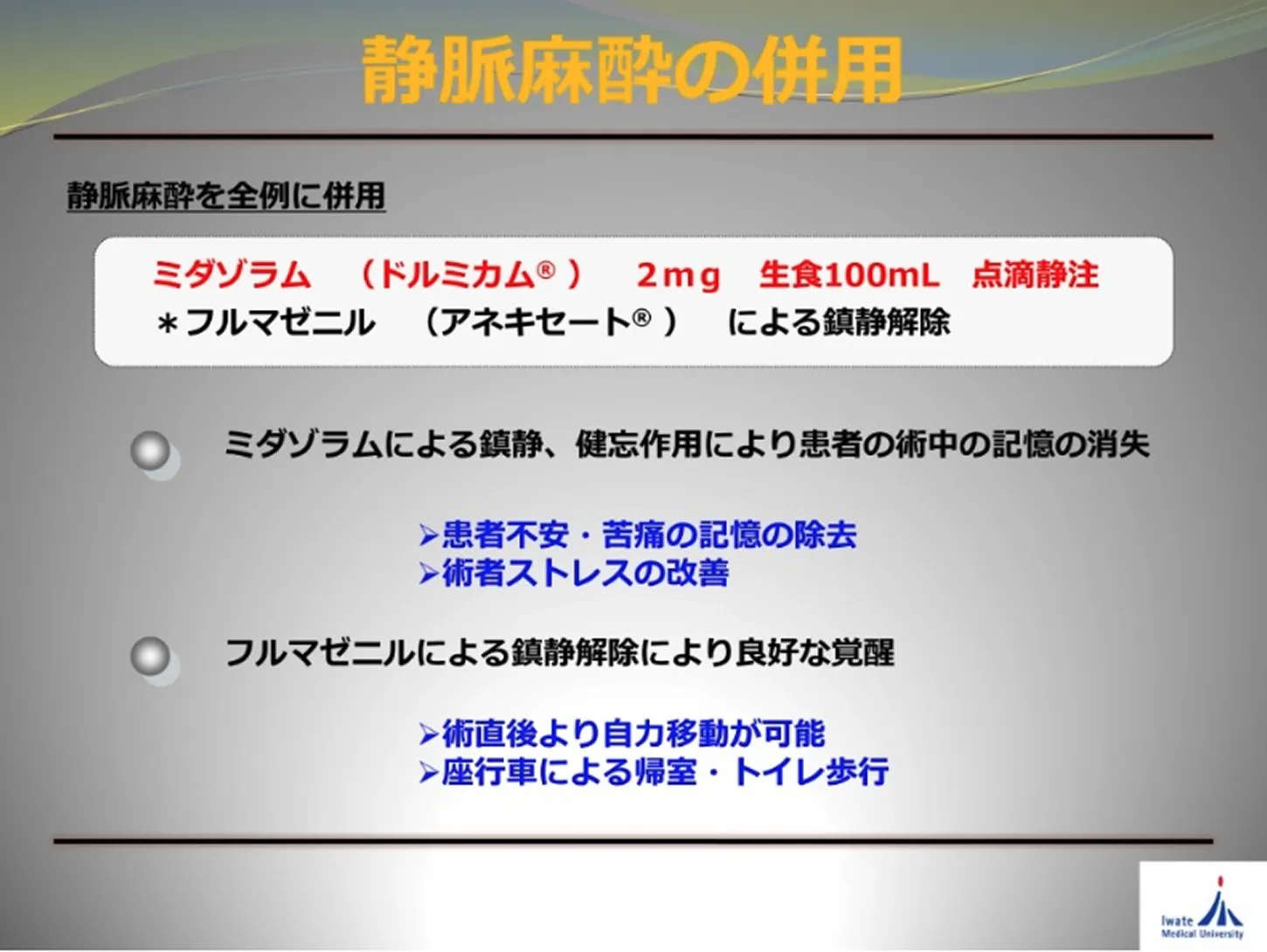 静脈麻酔の併用

静脈麻酔を全例に併用

ミダゾラム （ドルミカム®） 2mg 生食100mL 点滴静注
＊フルマゼニル （アネキセート®） による鎮静解除

ミダゾラムによる鎮静、健忘作用により患者の術中の記憶の消失

➢患者不安・苦痛の記憶の除去
➢術者ストレスの改善

フルマゼニルによる鎮静解除により良好な覚醒

➢術直後より自力移動が可能
➢座行車による帰室・トイレ歩行

Iwate Medical University